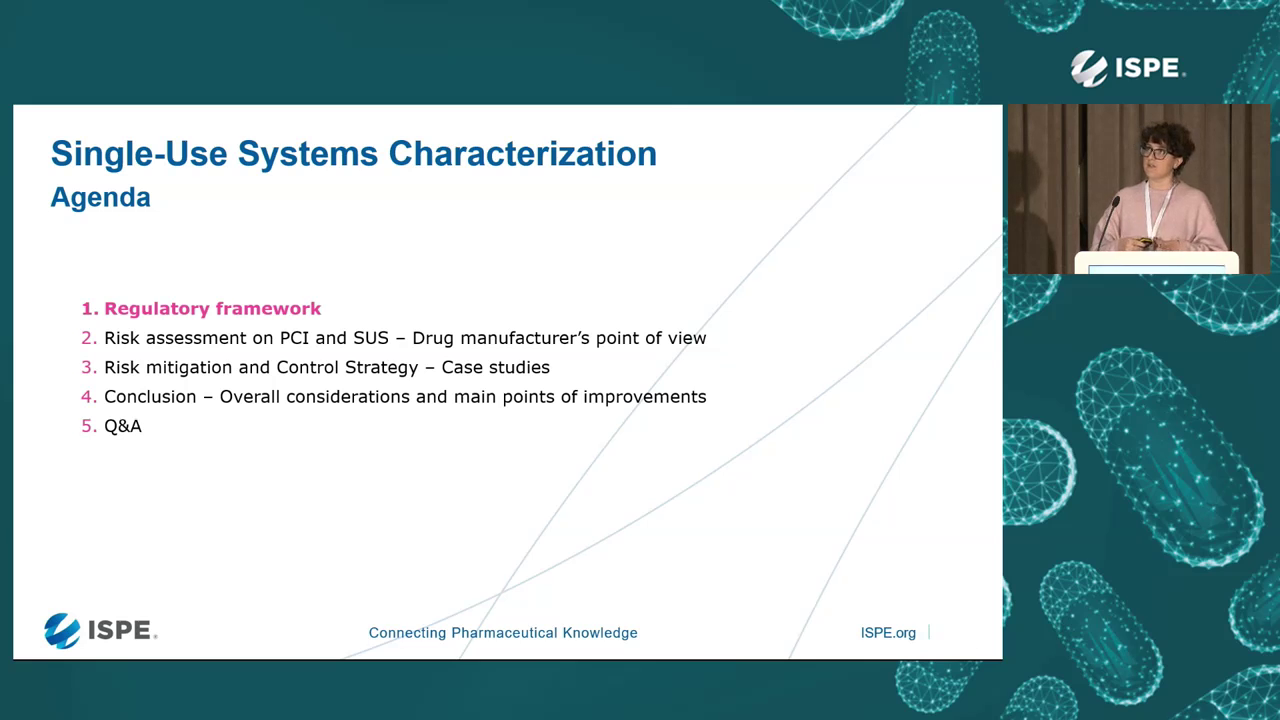 ISPE.

Single-Use Systems Characterization
Agenda

1. Regulatory framework
2. Risk assessment on PCI and SUS – Drug manufacturer's point of view
3. Risk mitigation and Control Strategy – Case studies
4. Conclusion – Overall considerations and main points of improvements
5. Q&A

ISPE.

Connecting Pharmaceutical Knowledge

ISPE.org